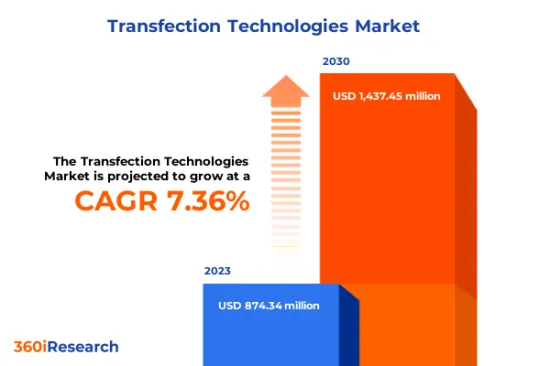 Transfection Technologies Market

2030

USD 1,437.45 million

The Transfection Technologies Market is projected to grow at a

CAGR 7.36%

2023

USD 874.34 million

360iResearch